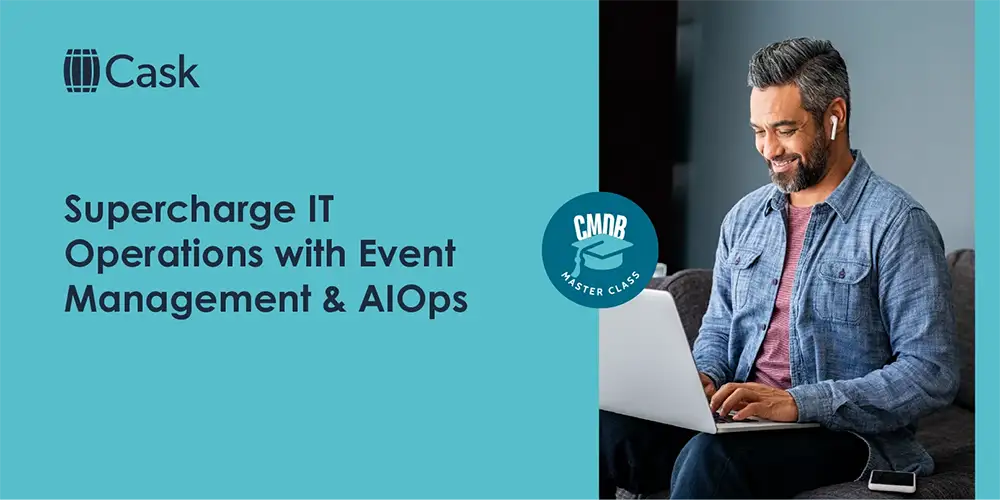 Cask

Supercharge IT Operations with Event Management & AIOps

CMDB
MASTER CLASS